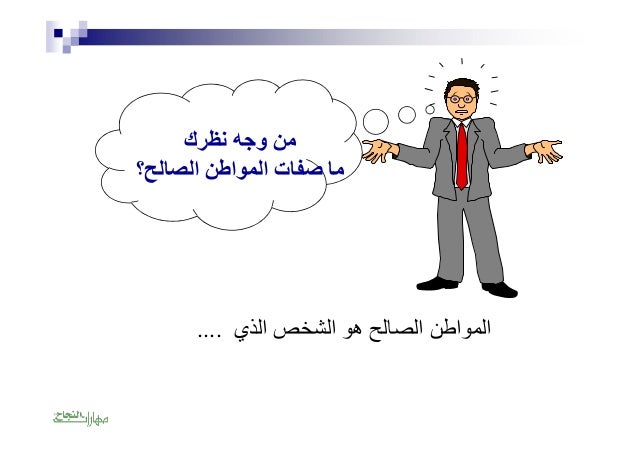 من وجه نظرك
ما صفات المواطن الصالح؟

المواطن الصالح هو الشخص الذي ....

مهارات النجاح